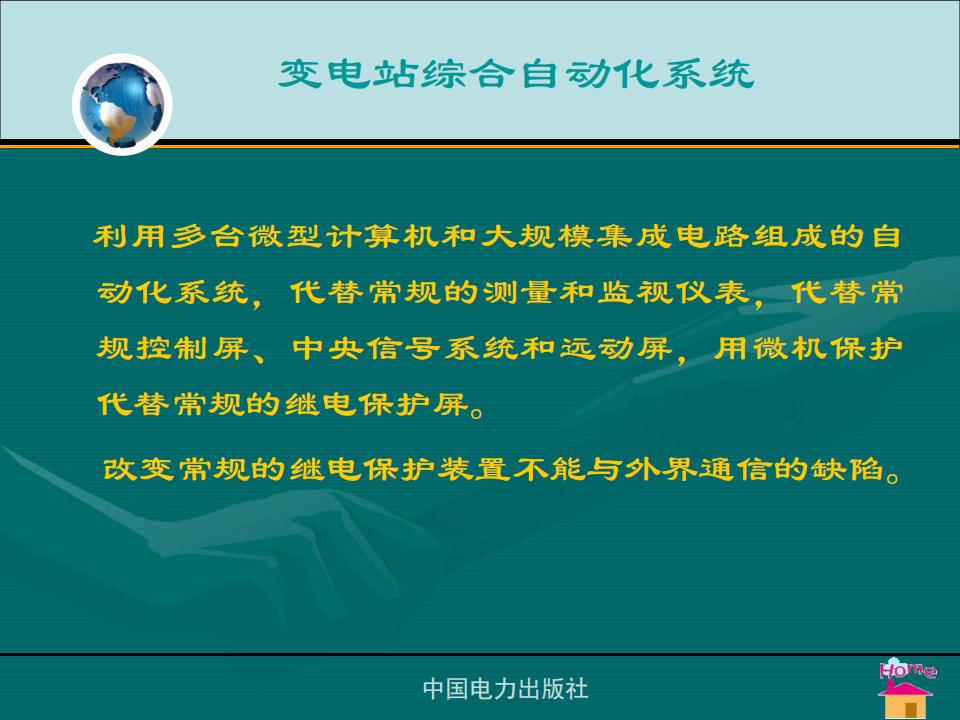 变电站综合自动化系统

利用多台微型计算机和大规模集成电路组成的自动化系统，代替常规的测量和监视仪表，代替常规控制屏、中央信号系统和远动屏，用微机保护代替常规的继电保护屏。

改变常规的继电保护装置不能与外界通信的缺陷。

中国电力出版社

Home